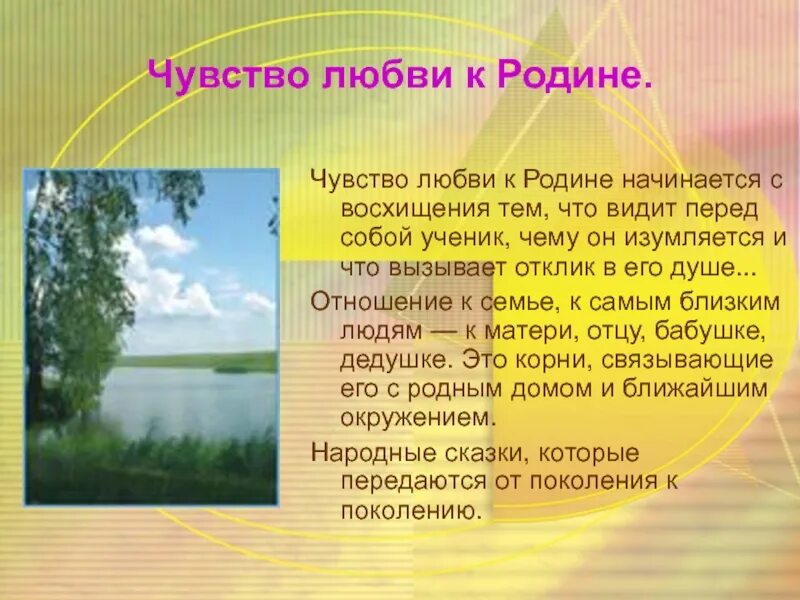 Чувство любви к Родине.

Чувство любви к Родине начинается с восхищения тем, что видит перед собой ученик, чему он изумляется и что вызывает отклик в его душе...

Отношение к семье, к самым близким людям — к матери, отцу, бабушке, дедушке. Это корни, связывающие его с родным домом и ближайшим окружением.

Народные сказки, которые передаются от поколения к поколению.